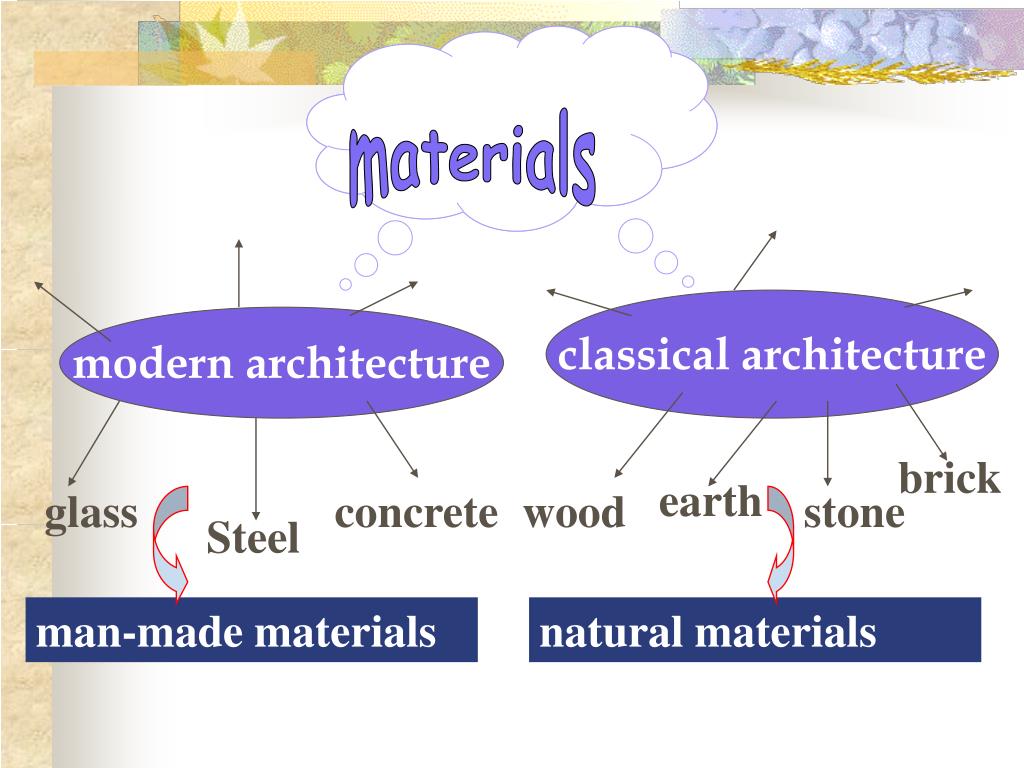 materials

modern architecture

classical architecture

glass

Steel

concrete

wood

earth

stone

brick

man-made materials

natural materials